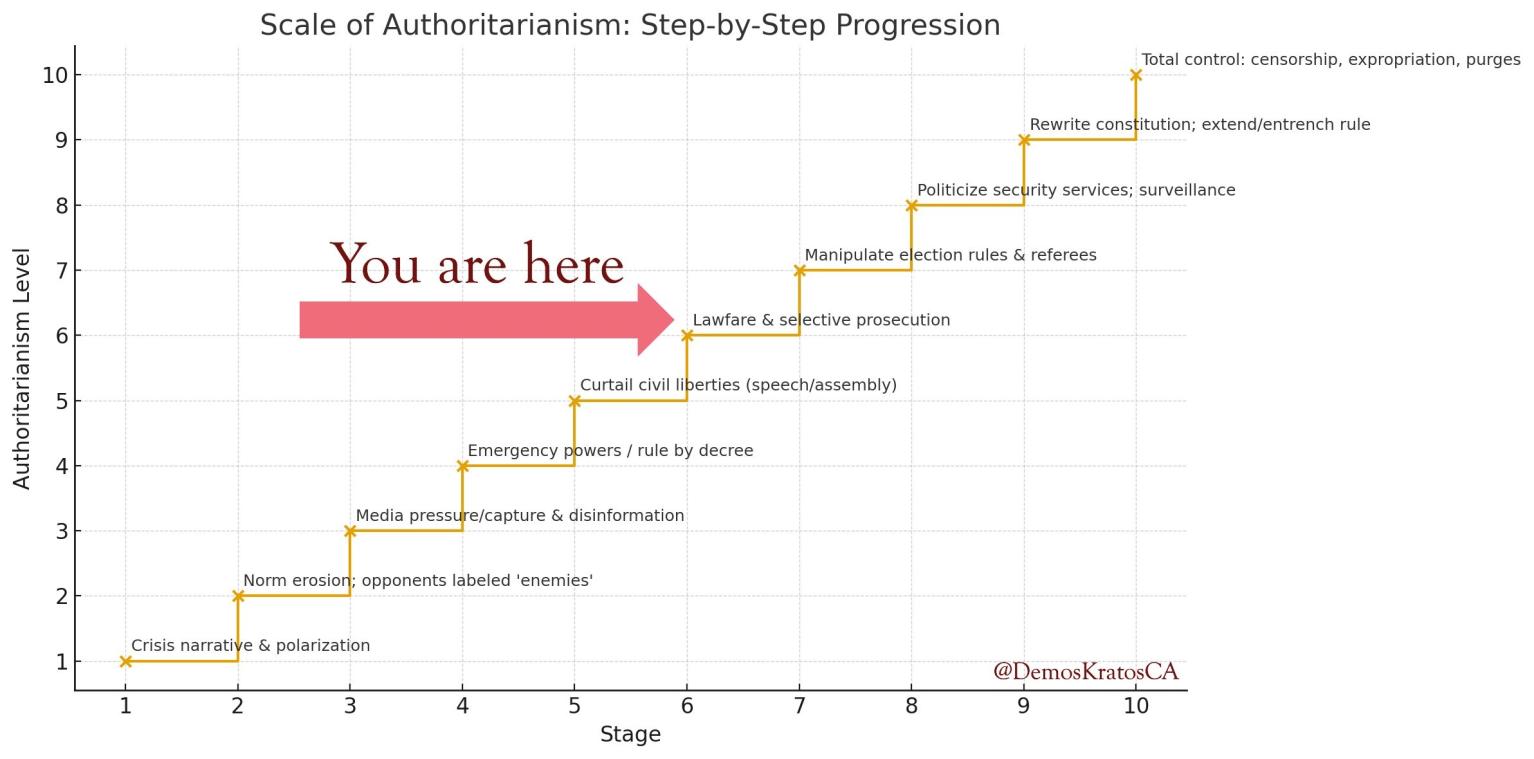 Scale of Authoritarianism: Step-by-Step Progression

Authoritarianism Level

10
9
8
7
6
5
4
3
2
1

Total control: censorship, expropriation, purges
Rewrite constitution; extend/entrench rule
Politicize security services; surveillance
Manipulate election rules & referees
You are here
Lawfare & selective prosecution
Curtail civil liberties (speech/assembly)
Emergency powers / rule by decree
Media pressure/capture & disinformation
Norm erosion; opponents labeled 'enemies'
Crisis narrative & polarization

@DemosKratosCA

1 2 3 4 5 6 7 8 9 10
Stage